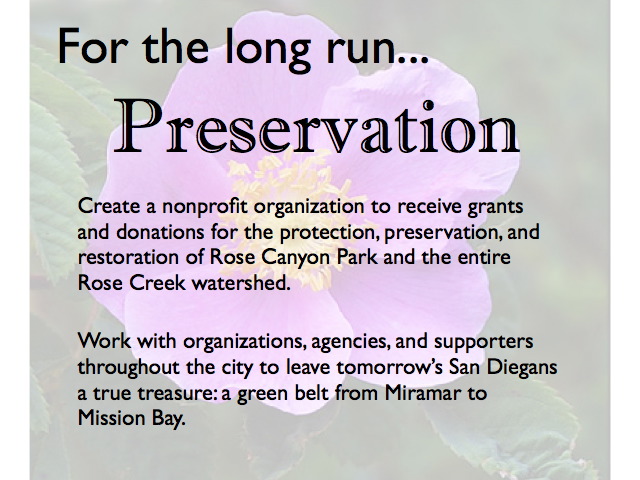 For the long run...

Preservation

Create a nonprofit organization to receive grants and donations for the protection, preservation, and restoration of Rose Canyon Park and the entire Rose Creek watershed.

Work with organizations, agencies, and supporters throughout the city to leave tomorrow's San Diegans a true treasure: a green belt from Miramar to Mission Bay.